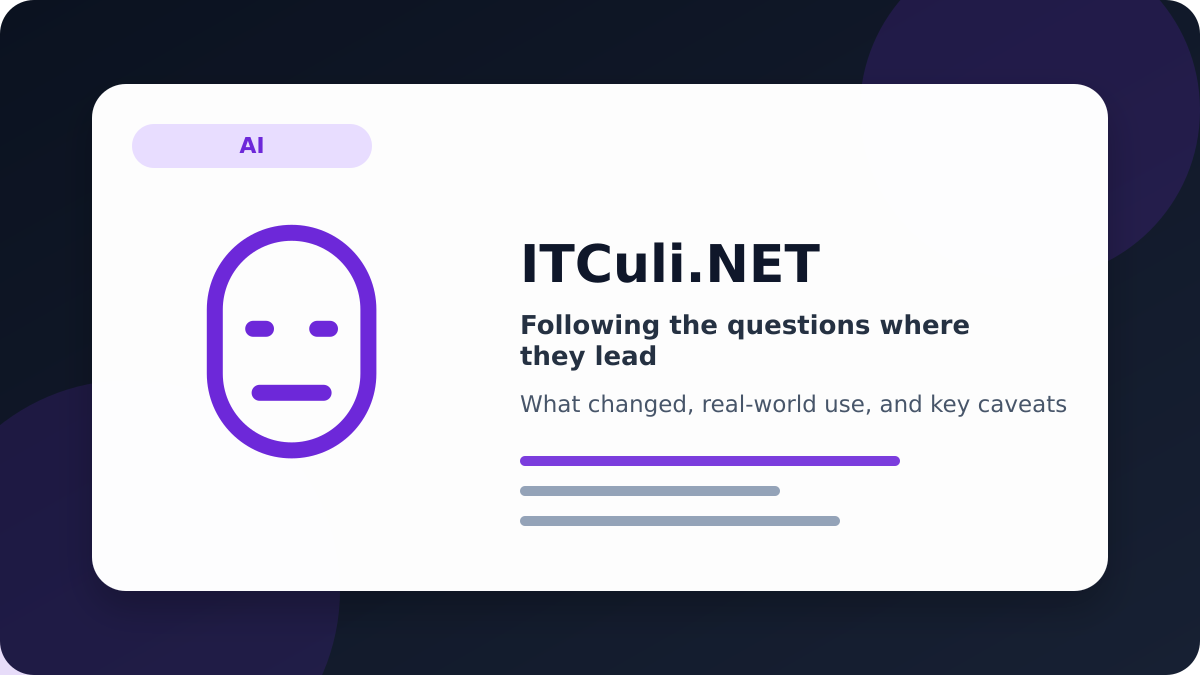 AI

ITCuli.NET

Following the questions where they lead

What changed, real-world use, and key caveats